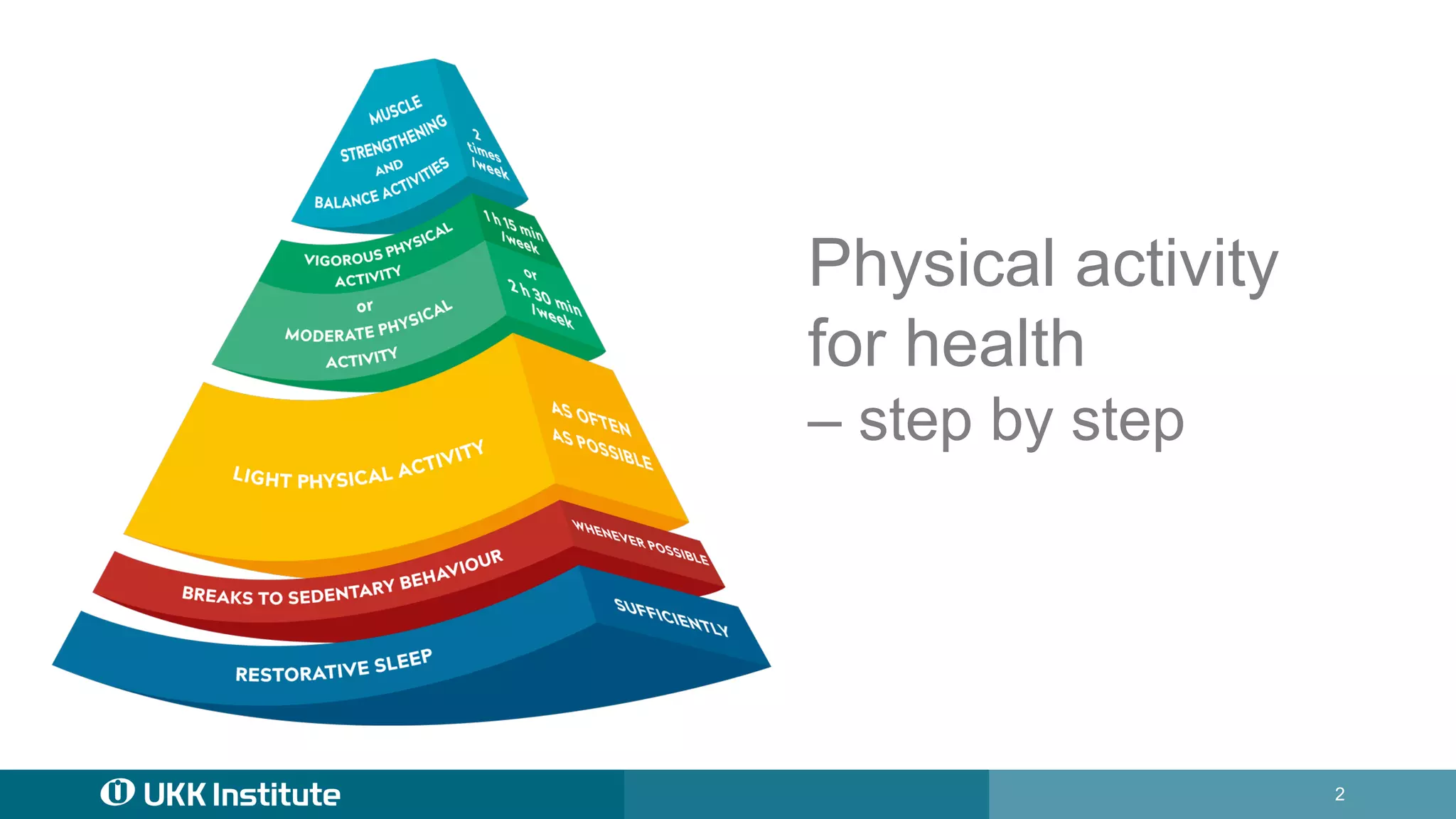 MUSCLE STRENGTHENING AND BALANCE ACTIVITIES

2 times /week

VIGOROUS PHYSICAL ACTIVITY
or
MODERATE PHYSICAL ACTIVITY

1 h 15 min /week
or
2 h 30 min /week

LIGHT PHYSICAL ACTIVITY

AS OFTEN AS POSSIBLE

BREAKS TO SEDENTARY BEHAVIOUR

WHENEVER POSSIBLE

RESTORATIVE SLEEP

SUFFICIENTLY

Physical activity for health
– step by step

UKK Institute

2